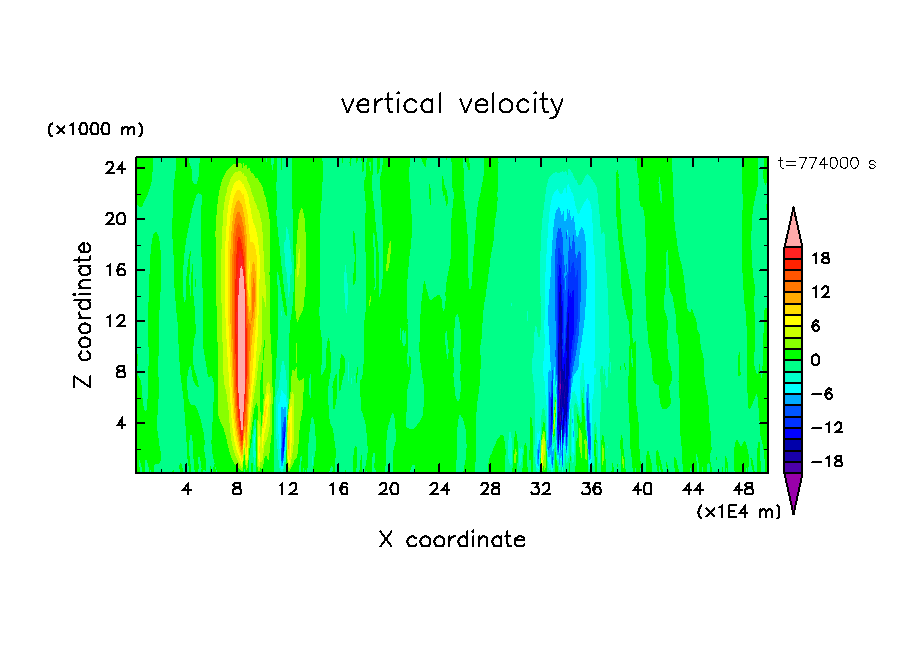 vertical velocity

(×1000 m)

t=774000 s

24
20
16
12
8
4

Z coordinate

18
12
6
0
−6
−12
−18

4 8 12 16 20 24 28 32 36 40 44 48

(×1E4 m)

X coordinate